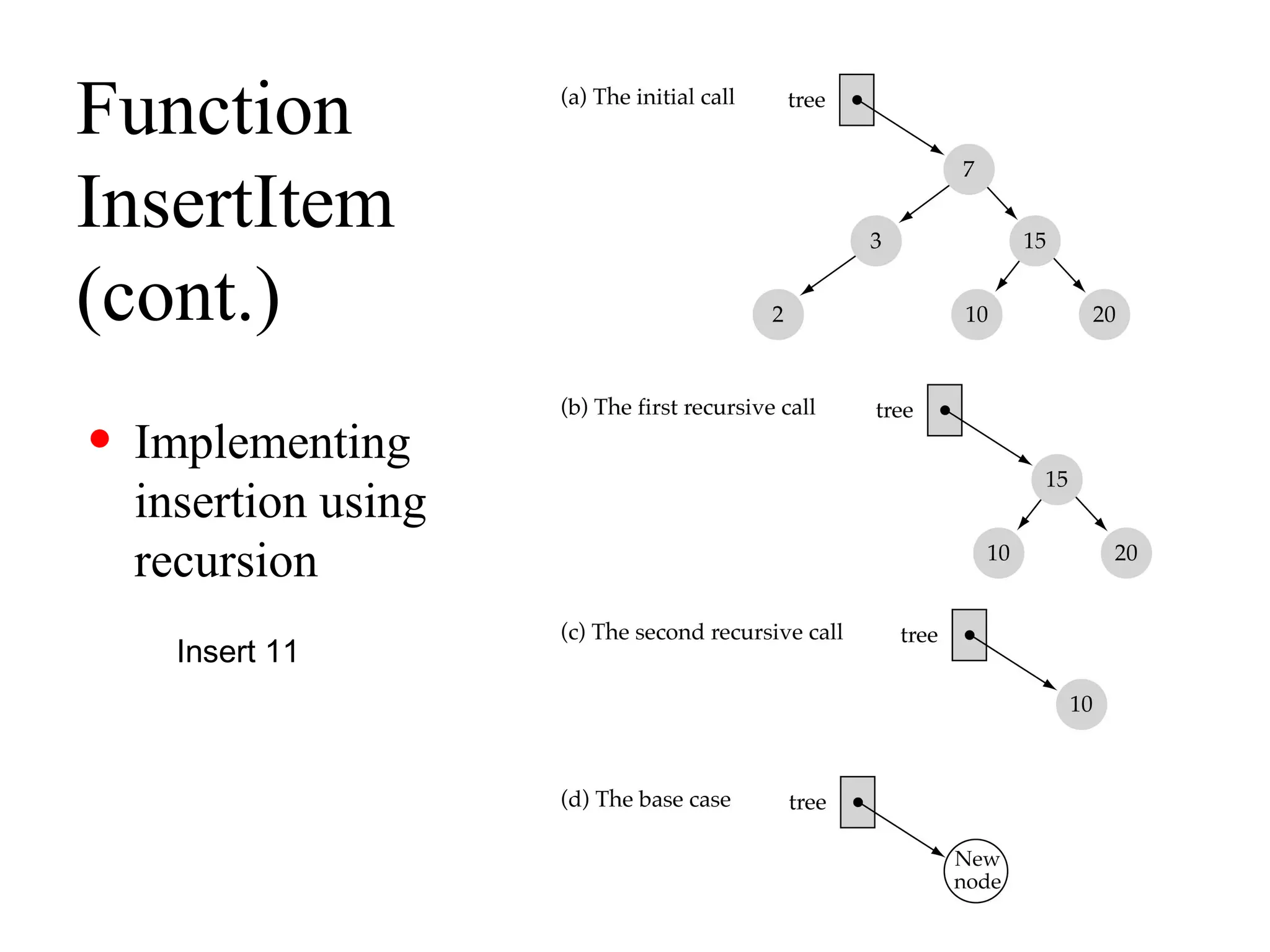 Function InsertItem (cont.)

• Implementing insertion using recursion

Insert 11

(a) The initial call

tree

7

3

15

2

10

20

(b) The first recursive call

tree

15

10

20

(c) The second recursive call

tree

10

(d) The base case

tree

New node